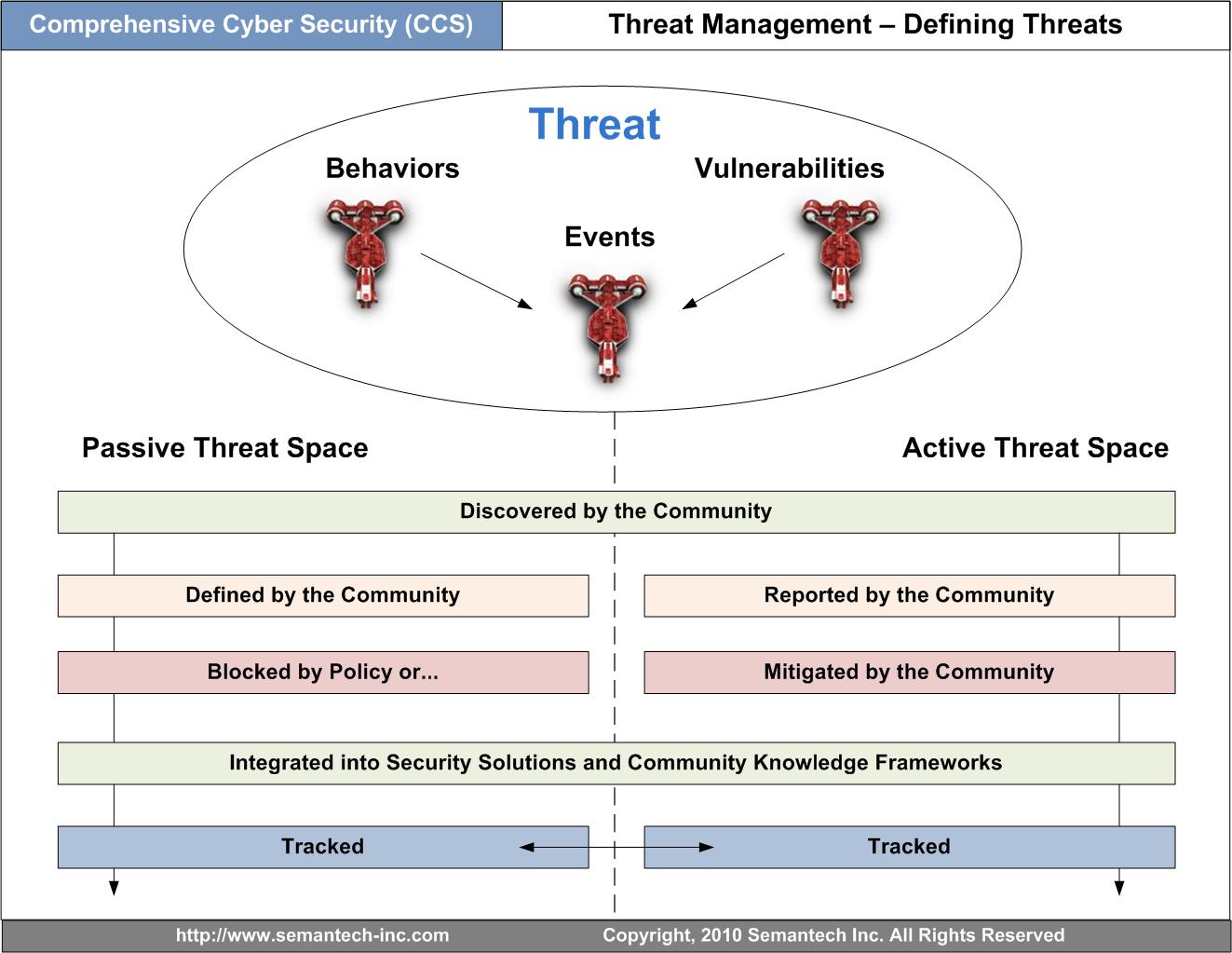 Comprehensive Cyber Security (CCS)

Threat Management – Defining Threats

Threat

Behaviors

Vulnerabilities

Events

Passive Threat Space

Active Threat Space

Discovered by the Community

Defined by the Community

Reported by the Community

Blocked by Policy or...

Mitigated by the Community

Integrated into Security Solutions and Community Knowledge Frameworks

Tracked

Tracked

http://www.semantech-inc.com

Copyright, 2010 Semantech Inc. All Rights Reserved